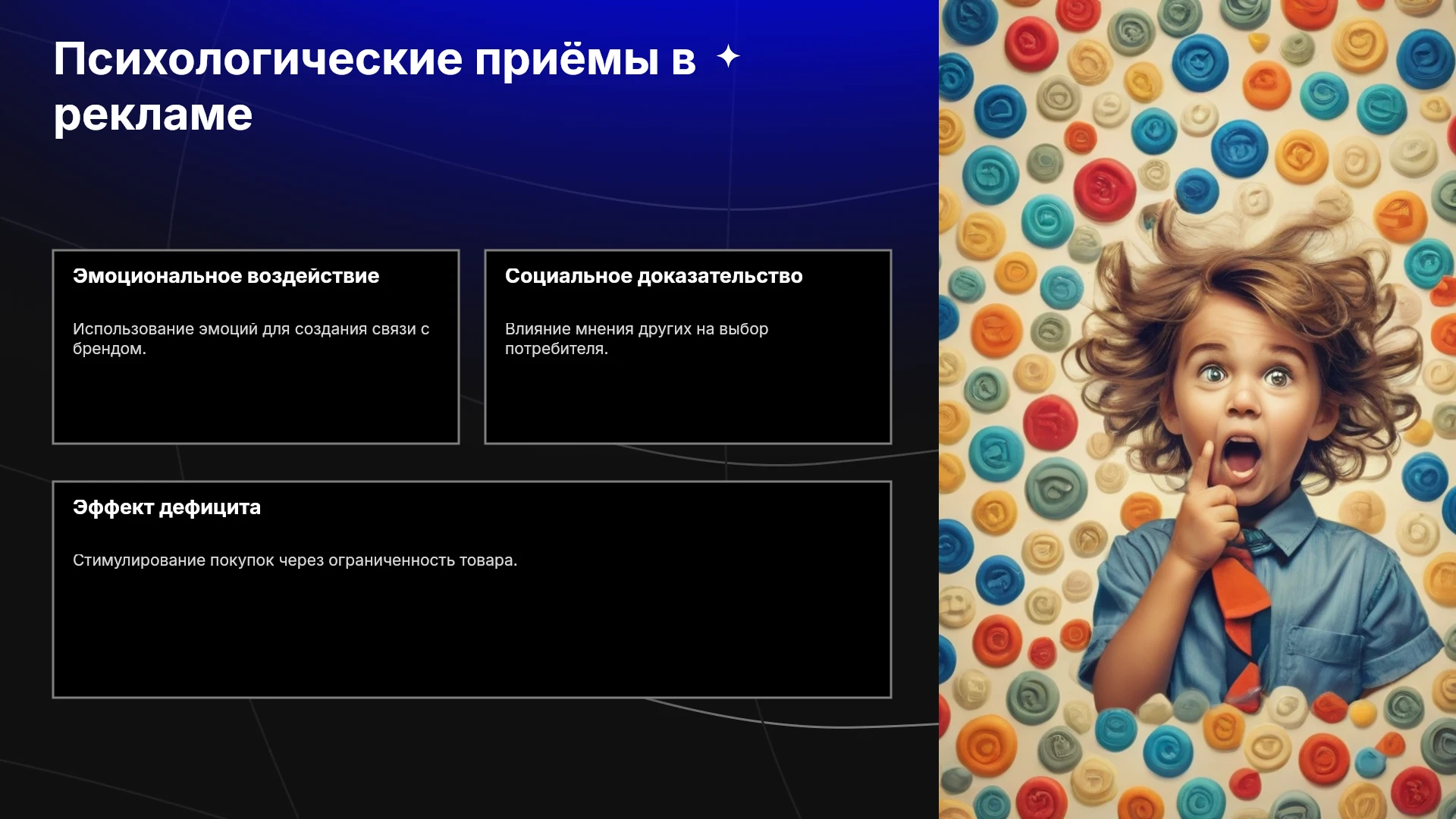 Психологические приёмы в рекламе

Эмоциональное воздействие

Использование эмоций для создания связи с брендом.

Социальное доказательство

Влияние мнения других на выбор потребителя.

Эффект дефицита

Стимулирование покупок через ограниченность товара.